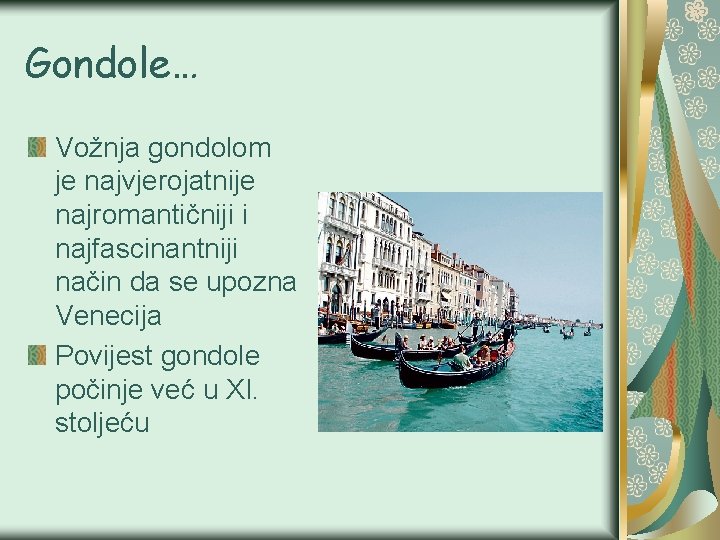 Gondole…

Vožnja gondolom je najvjerojatnije najromantičniji i najfascinantniji način da se upozna Venecija

Povijest gondole počinje već u XI. stoljeću